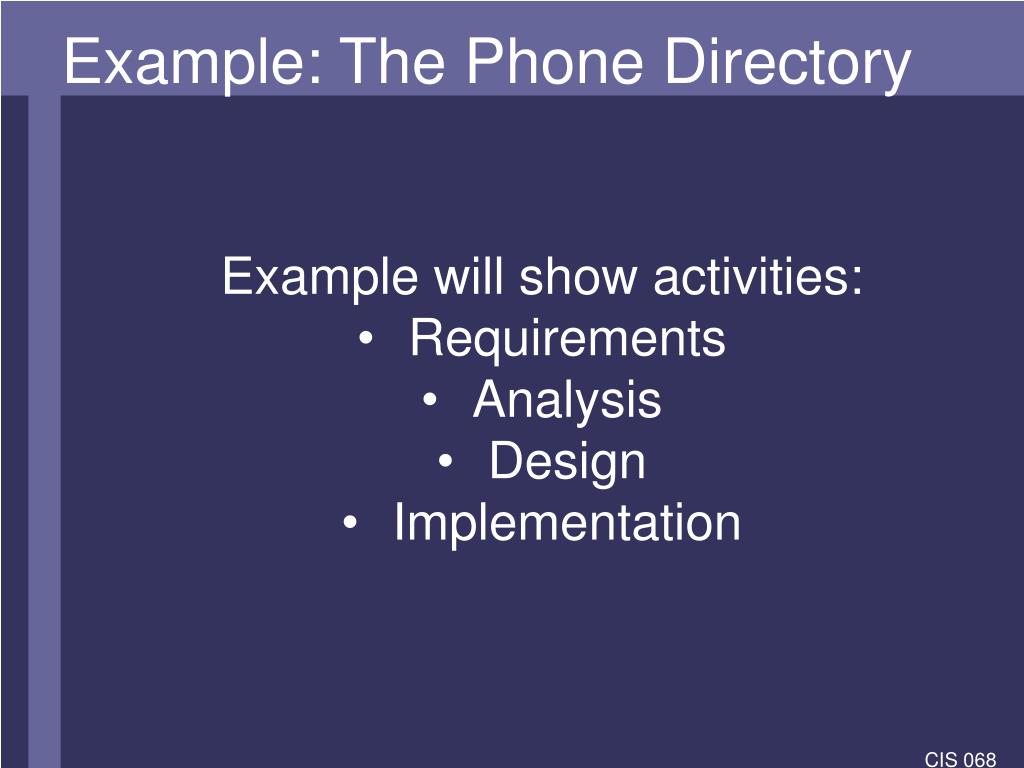 Example: The Phone Directory

Example will show activities:
• Requirements
• Analysis
• Design
• Implementation

CIS 068